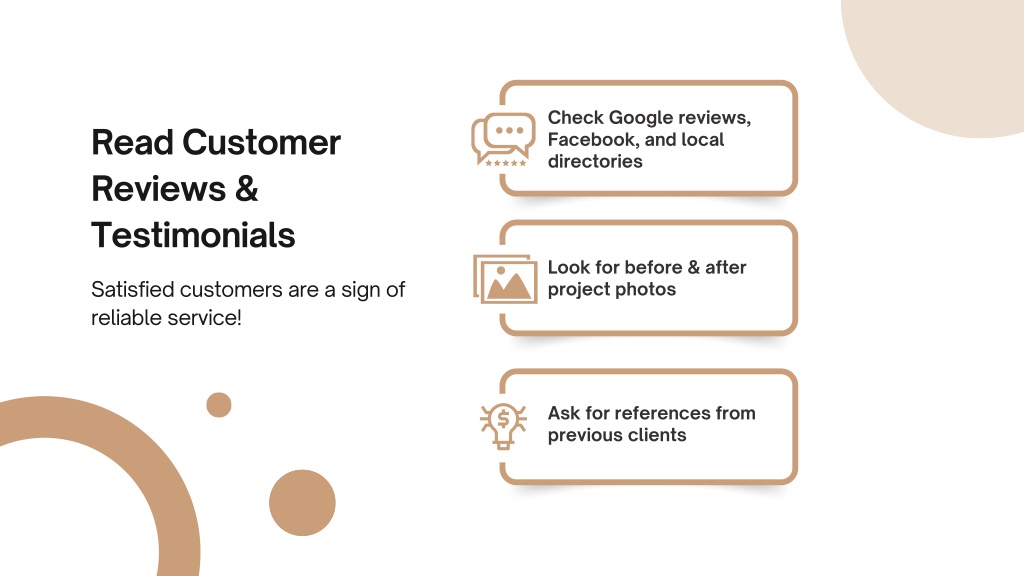 Read Customer Reviews & Testimonials

Satisfied customers are a sign of reliable service!

Check Google reviews, Facebook, and local directories

Look for before & after project photos

Ask for references from previous clients